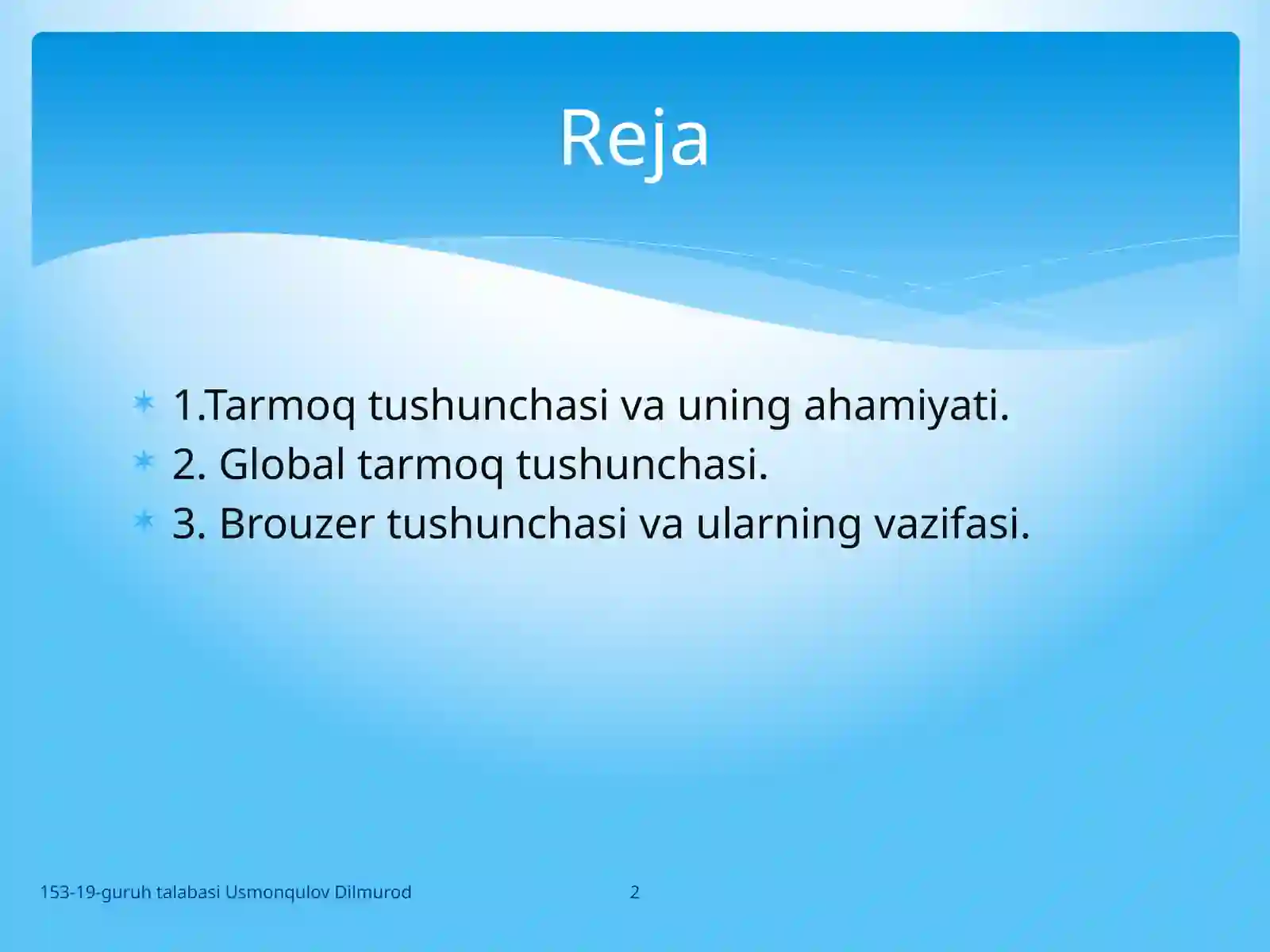 Reja

1.Tarmoq tushunchasi va uning ahamiyati.
2. Global tarmoq tushunchasi.
3. Brouzer tushunchasi va ularning vazifasi.

153-19-guruh talabasi Usmonqulov Dilmurod

2